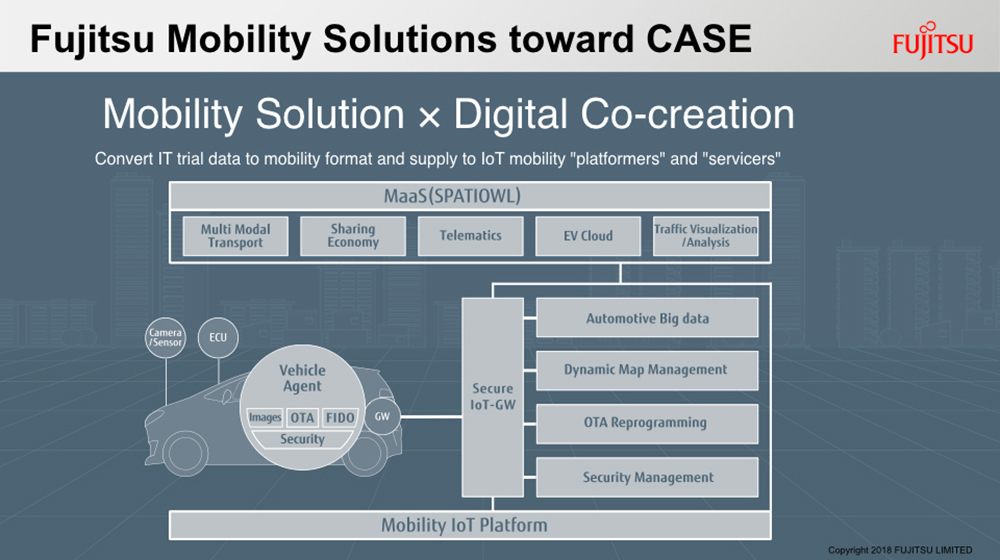 Fujitsu Mobility Solutions toward CASE

FUJITSU

Mobility Solution × Digital Co-creation

Convert IT trial data to mobility format and supply to IoT mobility "platformers" and "servicers"

MaaS(SPATIOWL)

Multi Modal Transport

Sharing Economy

Telematics

EV Cloud

Traffic Visualization /Analysis

Camera /Sensor

ECU

Vehicle Agent

Images

OTA

FIDO

Security

GW

Secure IoT-GW

Automotive Big data

Dynamic Map Management

OTA Reprogramming

Security Management

Mobility IoT Platform

Copyright 2018 FUJITSU LIMITED